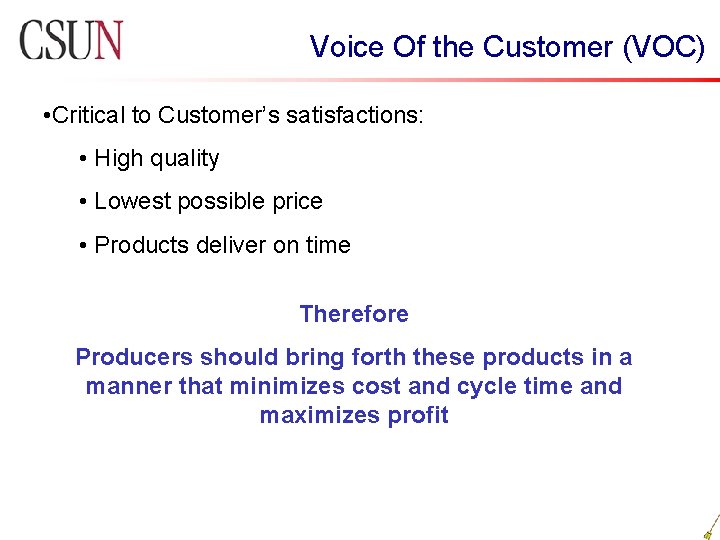 CSUN

Voice Of the Customer (VOC)

•Critical to Customer's satisfactions:

• High quality

• Lowest possible price

• Products deliver on time

Therefore

Producers should bring forth these products in a manner that minimizes cost and cycle time and maximizes profit